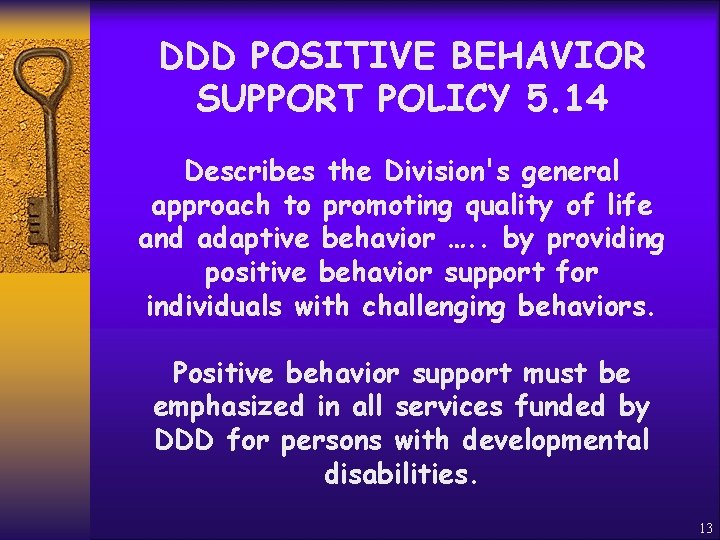 DDD POSITIVE BEHAVIOR SUPPORT POLICY 5.14

Describes the Division's general approach to promoting quality of life and adaptive behavior ….. by providing positive behavior support for individuals with challenging behaviors.

Positive behavior support must be emphasized in all services funded by DDD for persons with developmental disabilities.

13